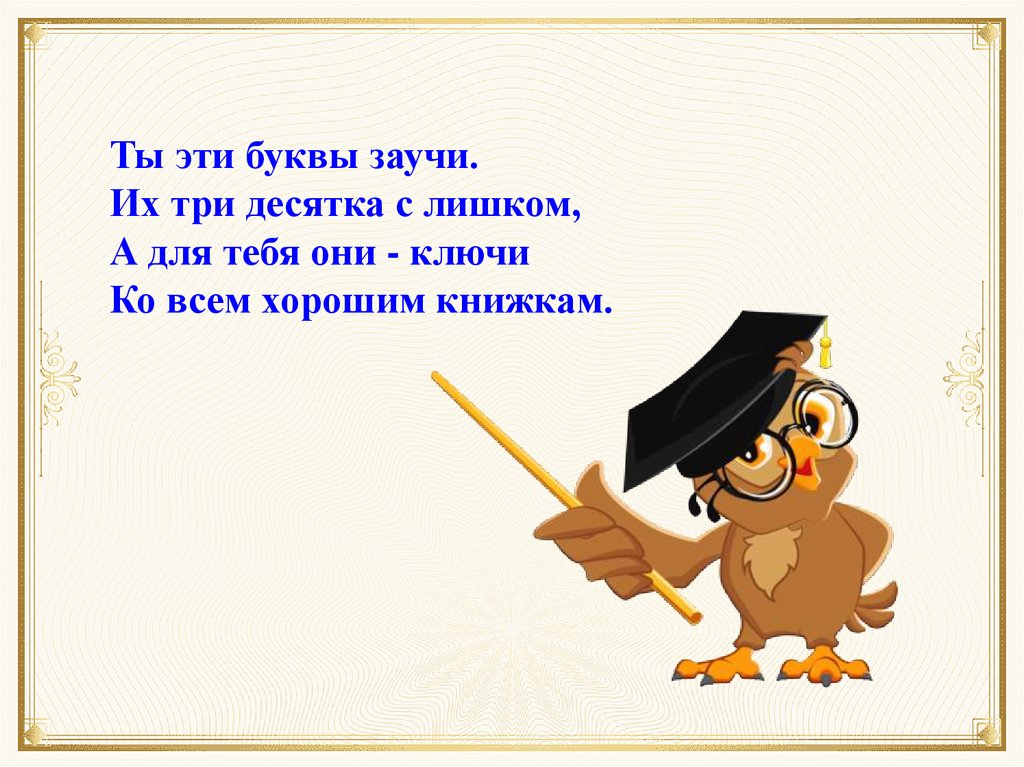 Ты эти буквы заучи.
Их три десятка с лишком,
А для тебя они - ключи
Ко всем хорошим книжкам.